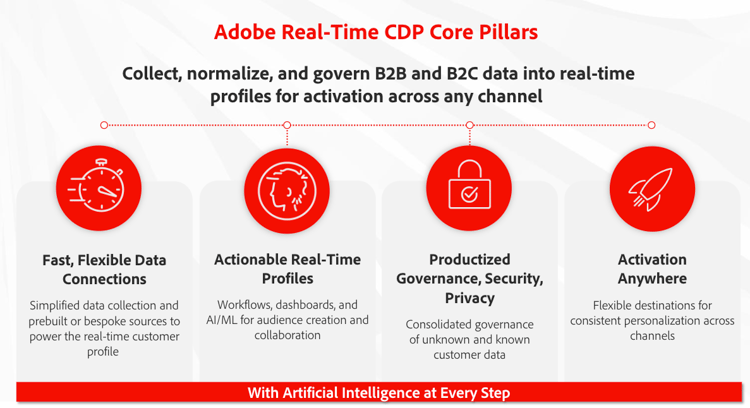 Adobe Real-Time CDP Core Pillars

Collect, normalize, and govern B2B and B2C data into real-time profiles for activation across any channel

Fast, Flexible Data Connections

Simplified data collection and prebuilt or bespoke sources to power the real-time customer profile

Actionable Real-Time Profiles

Workflows, dashboards, and AI/ML for audience creation and collaboration

Productized Governance, Security, Privacy

Consolidated governance of unknown and known customer data

Activation Anywhere

Flexible destinations for consistent personalization across channels

With Artificial Intelligence at Every Step